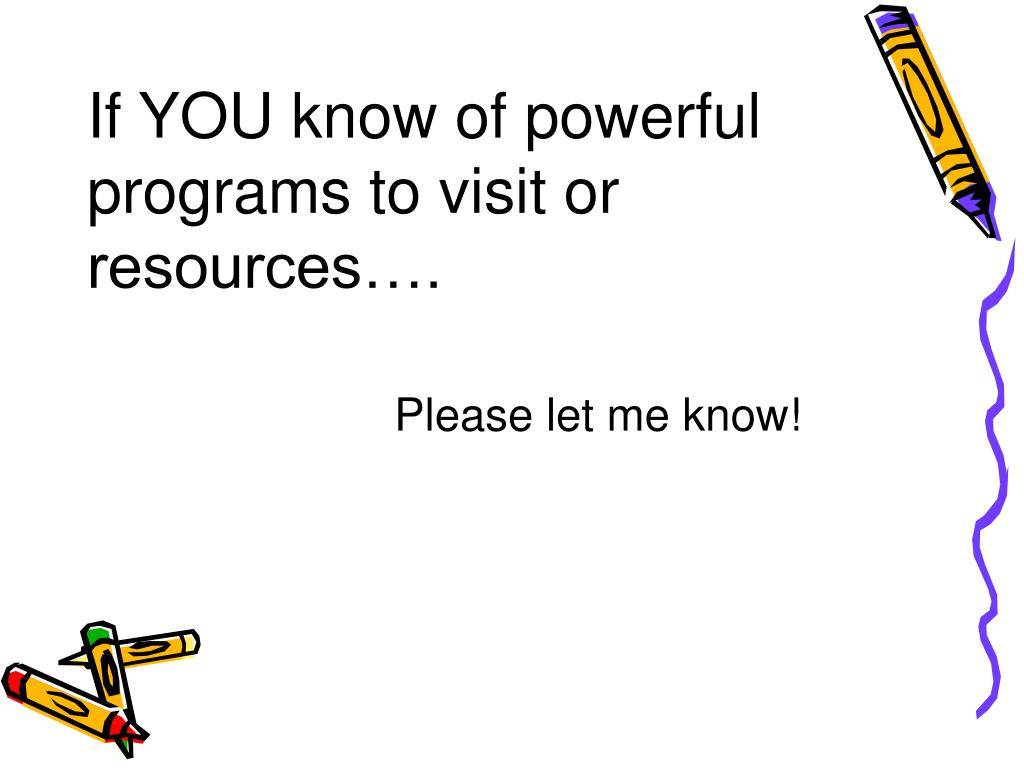 If YOU know of powerful programs to visit or resources….

Please let me know!